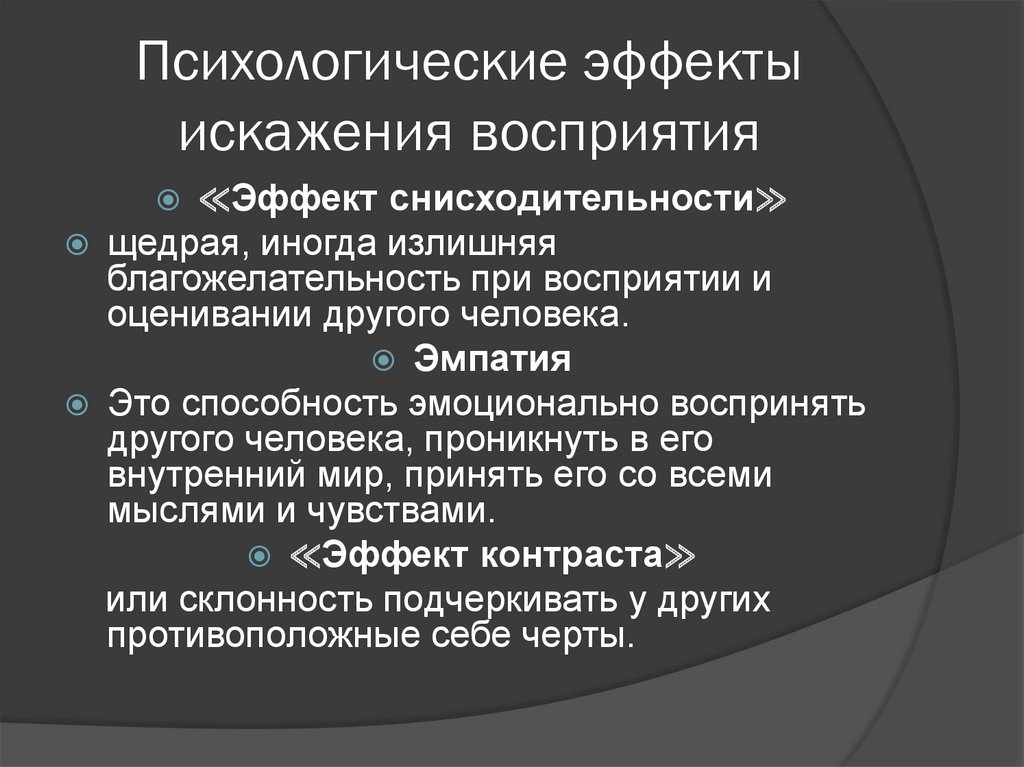 Психологические эффекты искажения восприятия

≪Эффект снисходительности≫

щедрая, иногда излишняя благожелательность при восприятии и оценивании другого человека.

Эмпатия

Это способность эмоционально воспринять другого человека, проникнуть в его внутренний мир, принять его со всеми мыслями и чувствами.

≪Эффект контраста≫

или склонность подчеркивать у других противоположные себе черты.